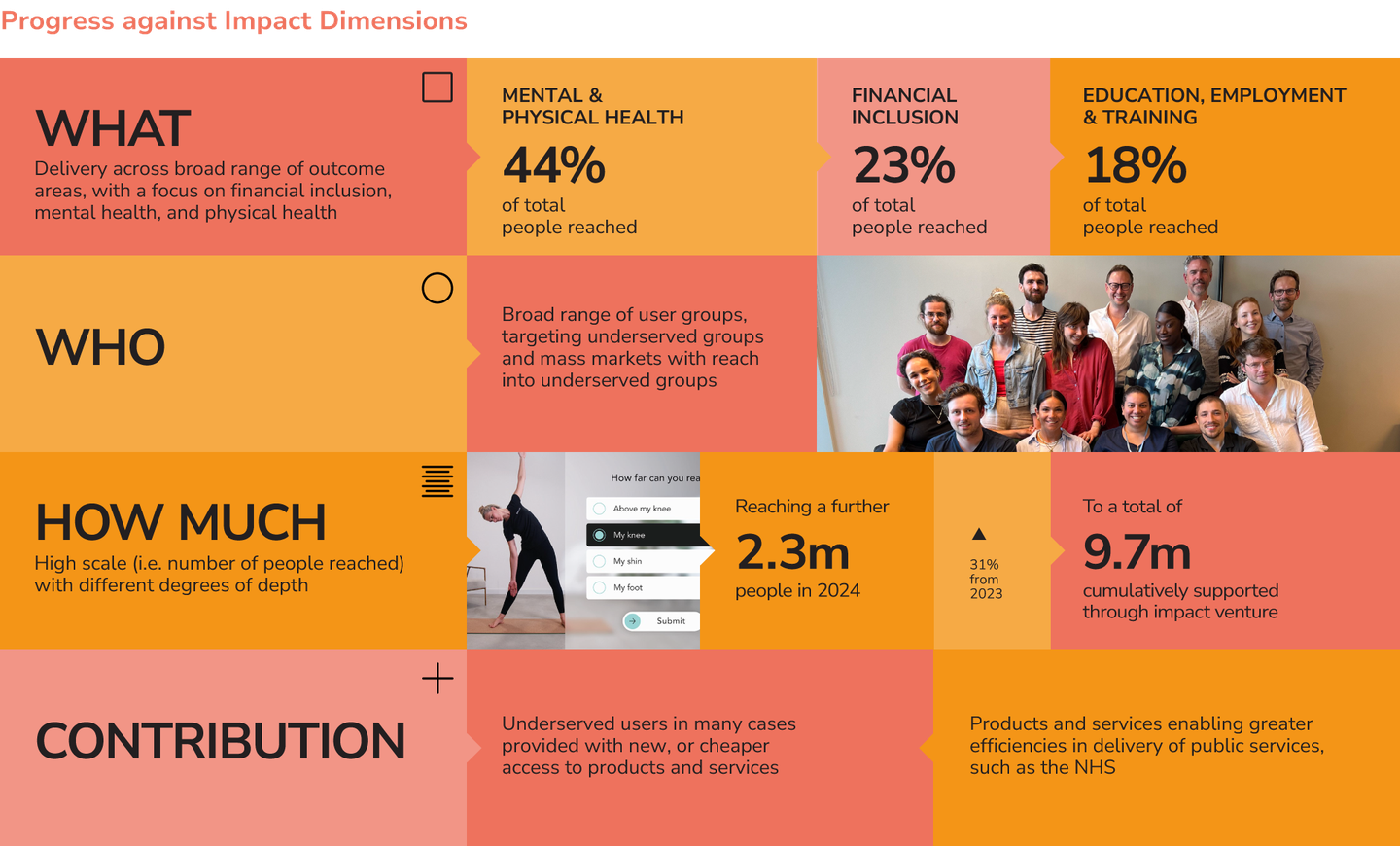 Progress against Impact Dimensions

WHAT
Delivery across broad range of outcome areas, with a focus on financial inclusion, mental health, and physical health

MENTAL & PHYSICAL HEALTH
44%
of total people reached

FINANCIAL INCLUSION
23%
of total people reached

EDUCATION, EMPLOYMENT & TRAINING
18%
of total people reached

WHO

Broad range of user groups, targeting underserved groups and mass markets with reach into underserved groups

HOW MUCH
High scale (i.e. number of people reached) with different degrees of depth

How far can you rea
Above my knee
My knee
My shin
My foot
Submit

Reaching a further
2.3m
people in 2024

31% from 2023

To a total of
9.7m
cumulatively supported through impact venture

CONTRIBUTION

Underserved users in many cases provided with new, or cheaper access to products and services

Products and services enabling greater efficiencies in delivery of public services, such as the NHS